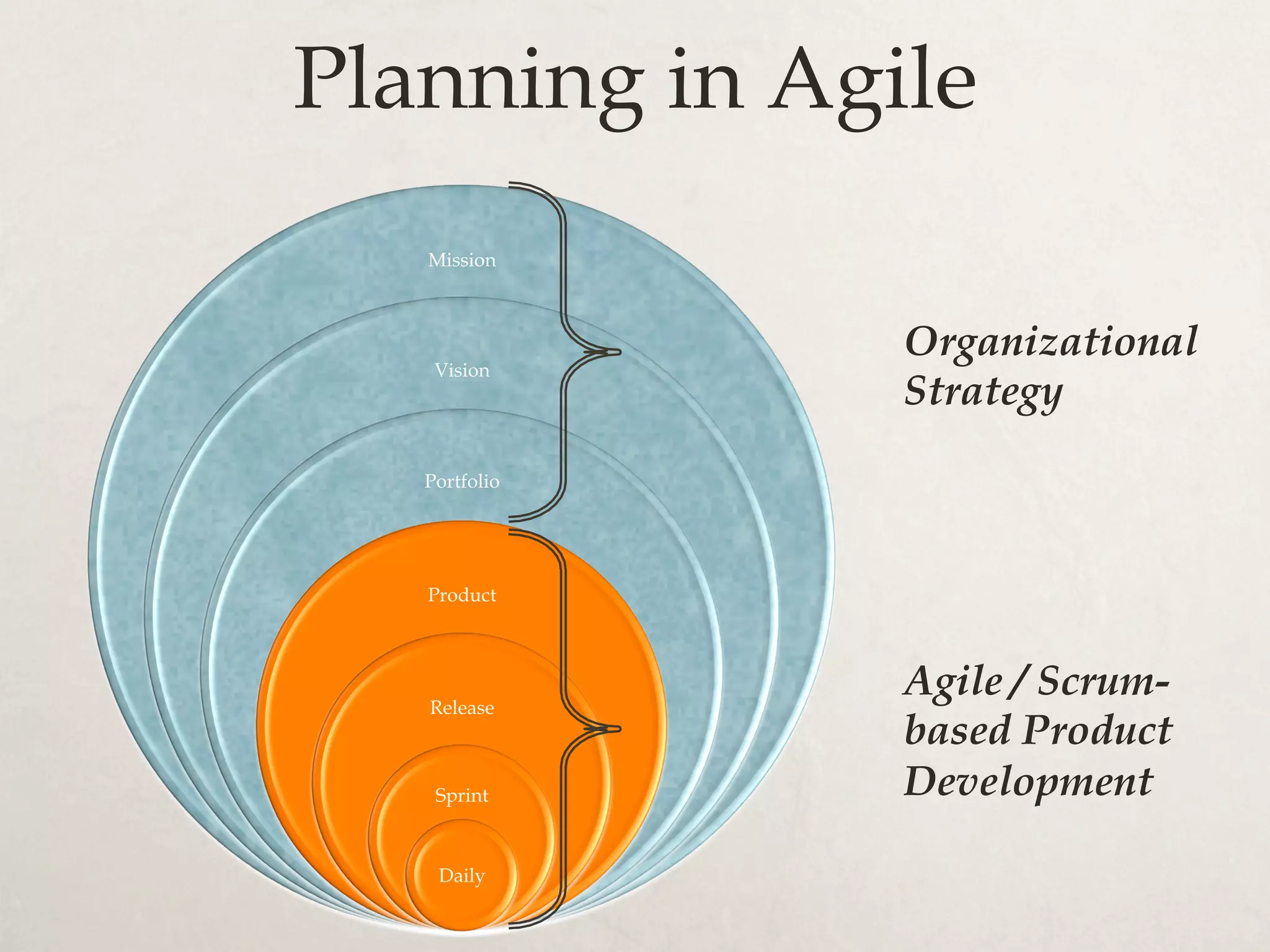 Planning in Agile

Mission

Vision

Portfolio

Product

Release

Sprint

Daily

Organizational Strategy

Agile / Scrum-based Product Development